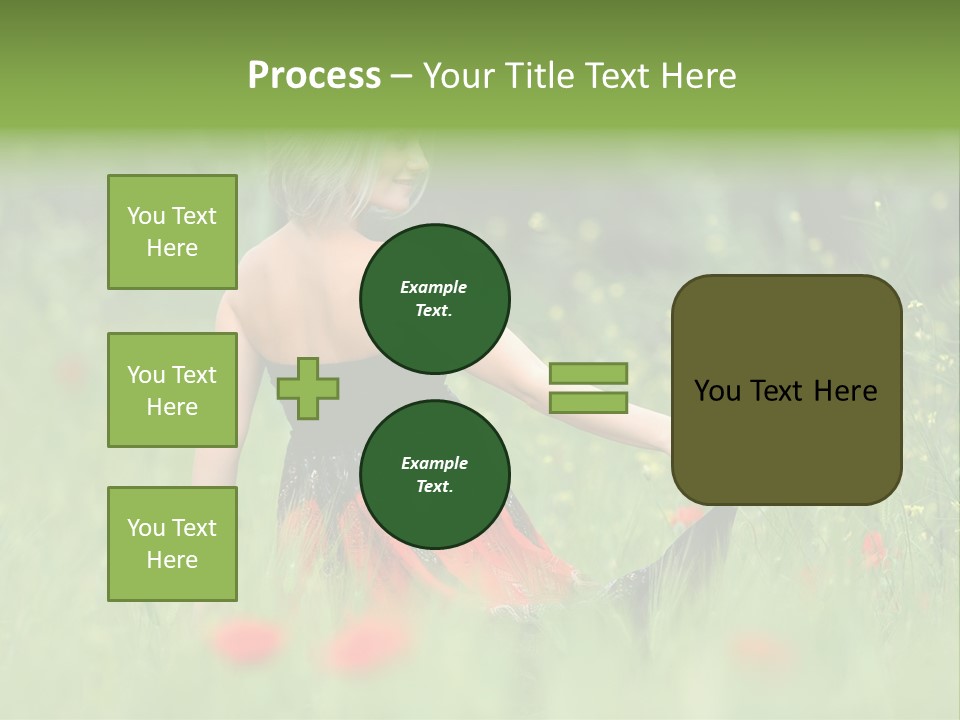 Process – Your Title Text Here

You Text Here

You Text Here

You Text Here

Example Text.

Example Text.

You Text Here